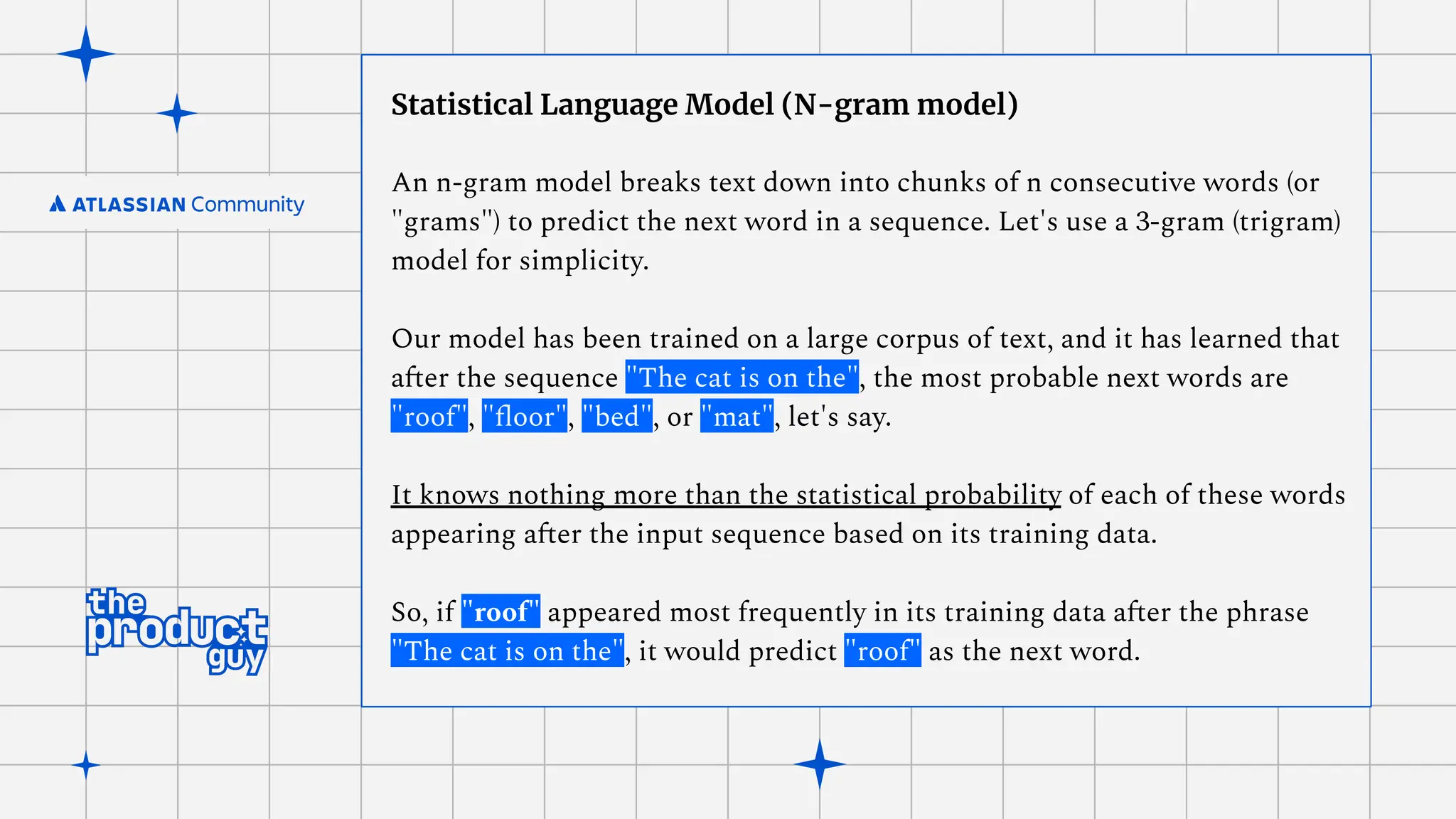 ATLASSIAN Community

the product guy

Statistical Language Model (N-gram model)

An n-gram model breaks text down into chunks of n consecutive words (or "grams") to predict the next word in a sequence. Let's use a 3-gram (trigram) model for simplicity.

Our model has been trained on a large corpus of text, and it has learned that after the sequence "The cat is on the", the most probable next words are "roof", "floor", "bed", or "mat", let's say.

It knows nothing more than the statistical probability of each of these words appearing after the input sequence based on its training data.

So, if "roof" appeared most frequently in its training data after the phrase "The cat is on the", it would predict "roof" as the next word.